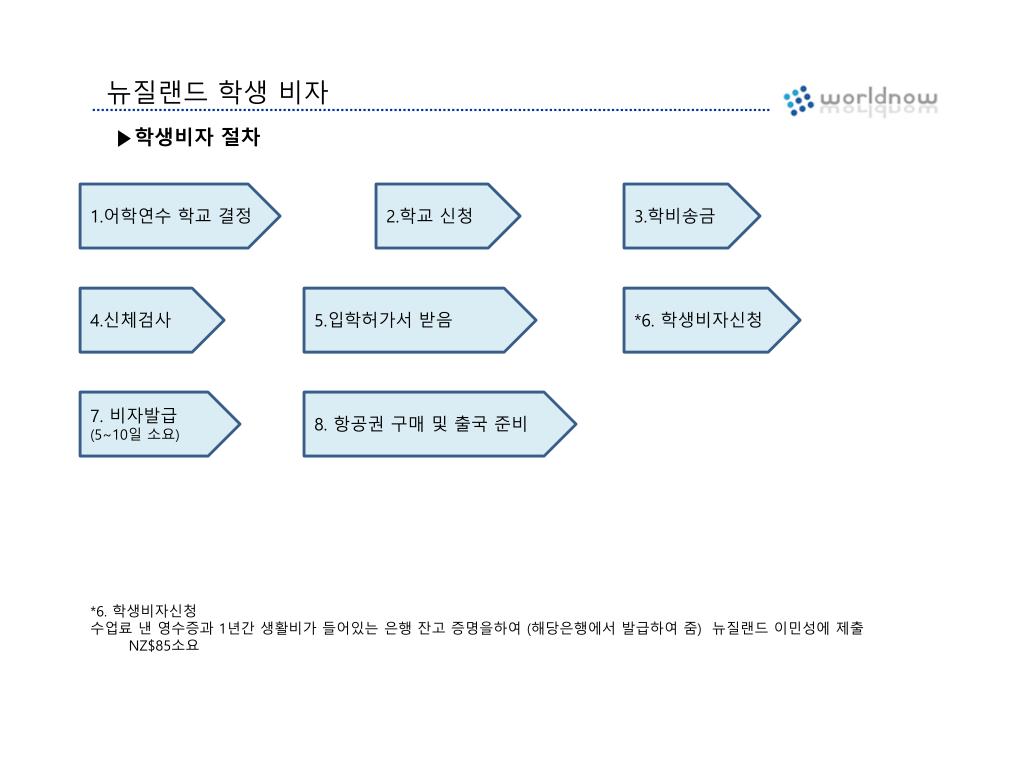 뉴질랜드 학생 비자

worldnow

▶학생비자 절차

1.어학연수 학교 결정

2.학교 신청

3.학비송금

4.신체검사

5.입학허가서 받음

*6. 학생비자신청

7. 비자발급
(5~10일 소요)

8. 항공권 구매 및 출국 준비

*6. 학생비자신청
수업료 낸 영수증과 1년간 생활비가 들어있는 은행 잔고 증명을하여 (해당은행에서 발급하여 줌) 뉴질랜드 이민성에 제출 NZ$85소요